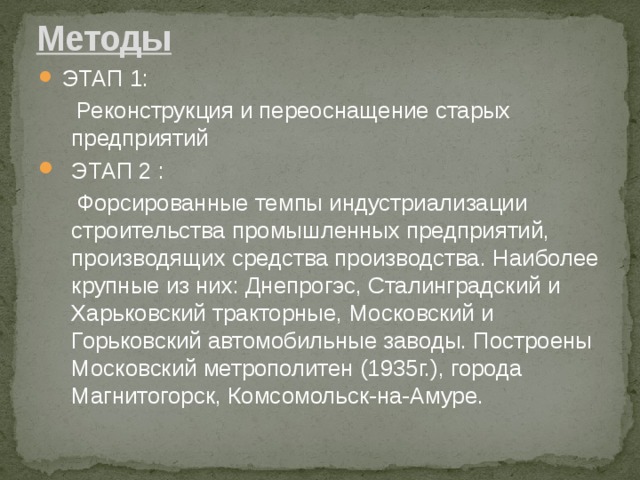 Методы

ЭТАП 1:

Реконструкция и переоснащение старых предприятий

ЭТАП 2 :

Форсированные темпы индустриализации строительства промышленных предприятий, производящих средства производства. Наиболее крупные из них: Днепрогэс, Сталинградский и Харьковский тракторные, Московский и Горьковский автомобильные заводы. Построены Московский метрополитен (1935г.), города Магнитогорск, Комсомольск-на-Амуре.